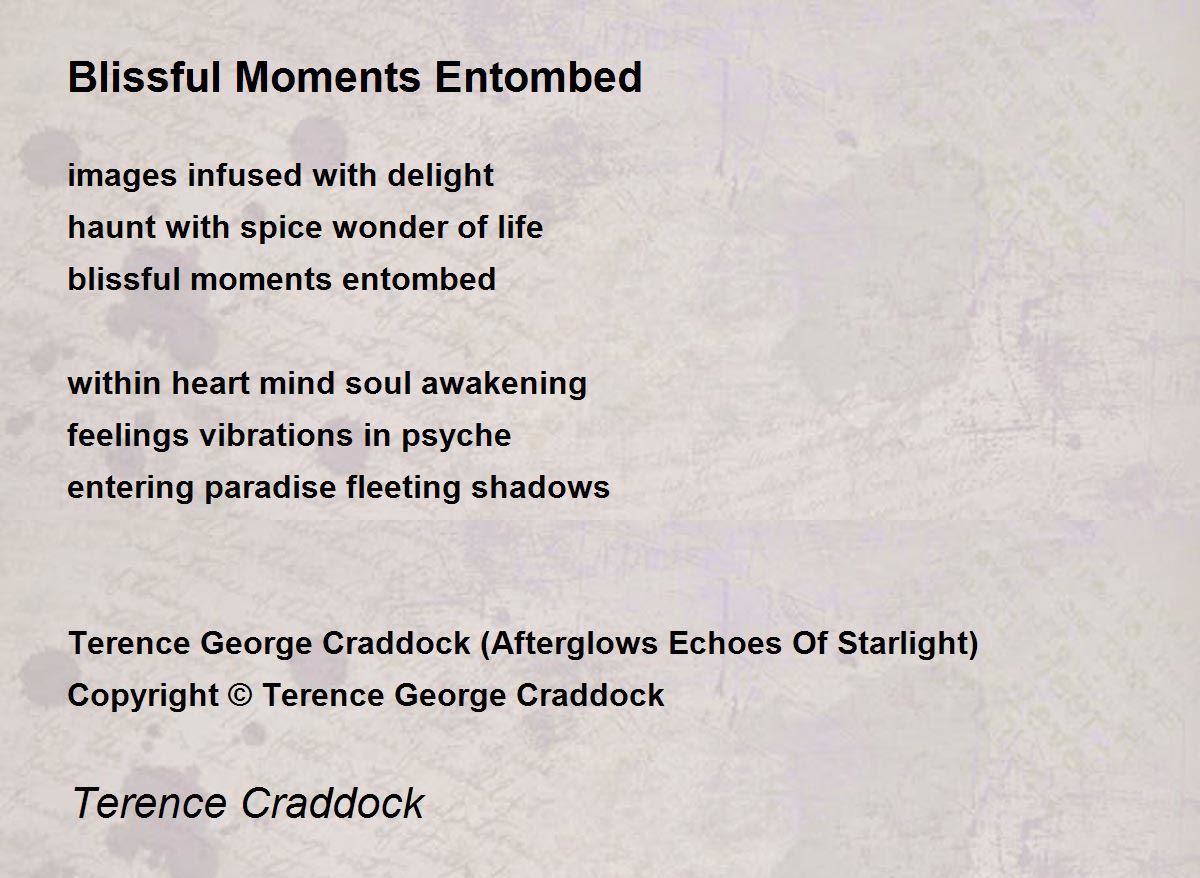 Blissful Moments Entombed

images infused with delight
haunt with spice wonder of life
blissful moments entombed

within heart mind soul awakening
feelings vibrations in psyche
entering paradise fleeting shadows

Terence George Craddock (Afterglows Echoes Of Starlight)
Copyright © Terence George Craddock

Terence Craddock